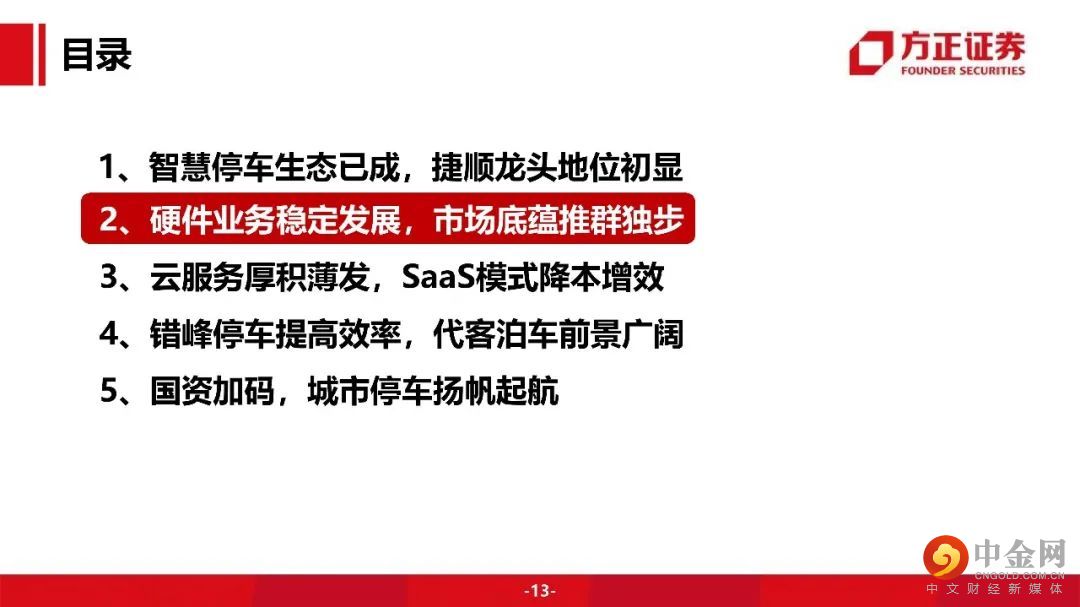 目录

方正证券
FOUNDER SECURITIES

1、智慧停车生态已成，捷顺龙头地位初显

2、硬件业务稳定发展，市场底蕴推群独步

3、云服务厚积薄发，SaaS模式降本增效

4、错峰停车提高效率，代客泊车前景广阔

5、国资加码，城市停车扬帆起航

-13-

中金网
CNGOLD.COM.CN
中文财经新媒体